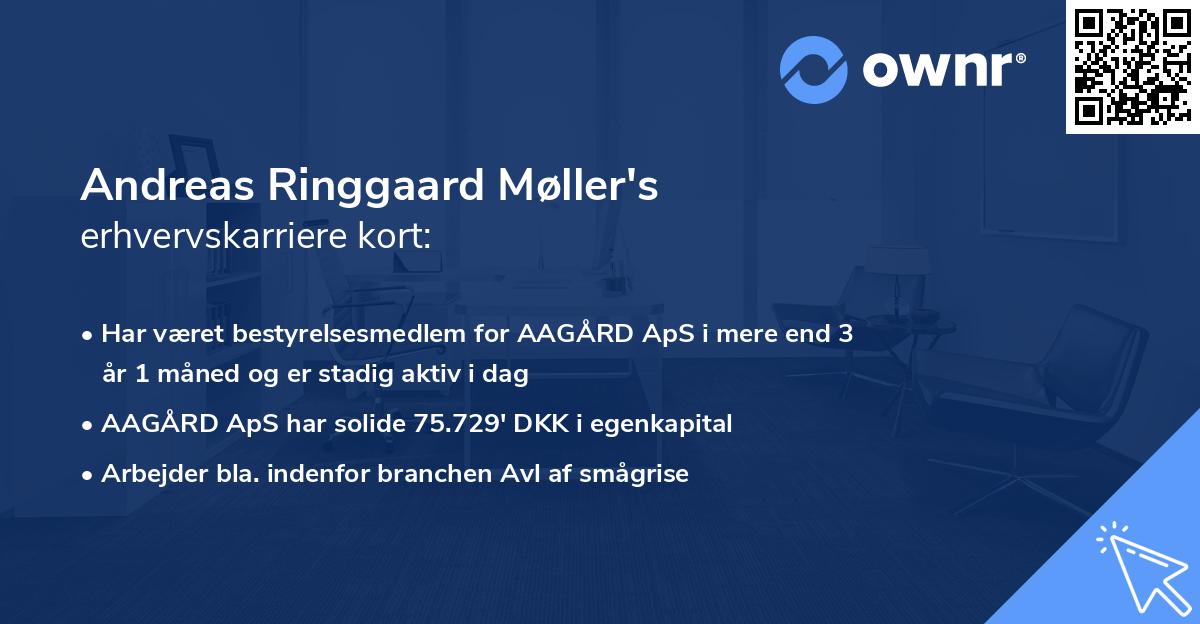 ownr®

Andreas Ringgaard Møller's
erhvervskarriere kort:

• Har været bestyrelsesmedlem for AAGÅRD ApS i mere end 3 år 1 måned og er stadig aktiv i dag
• AAGÅRD ApS har solide 75.729' DKK i egenkapital
• Arbejder bla. indenfor branchen Avl af smågrise